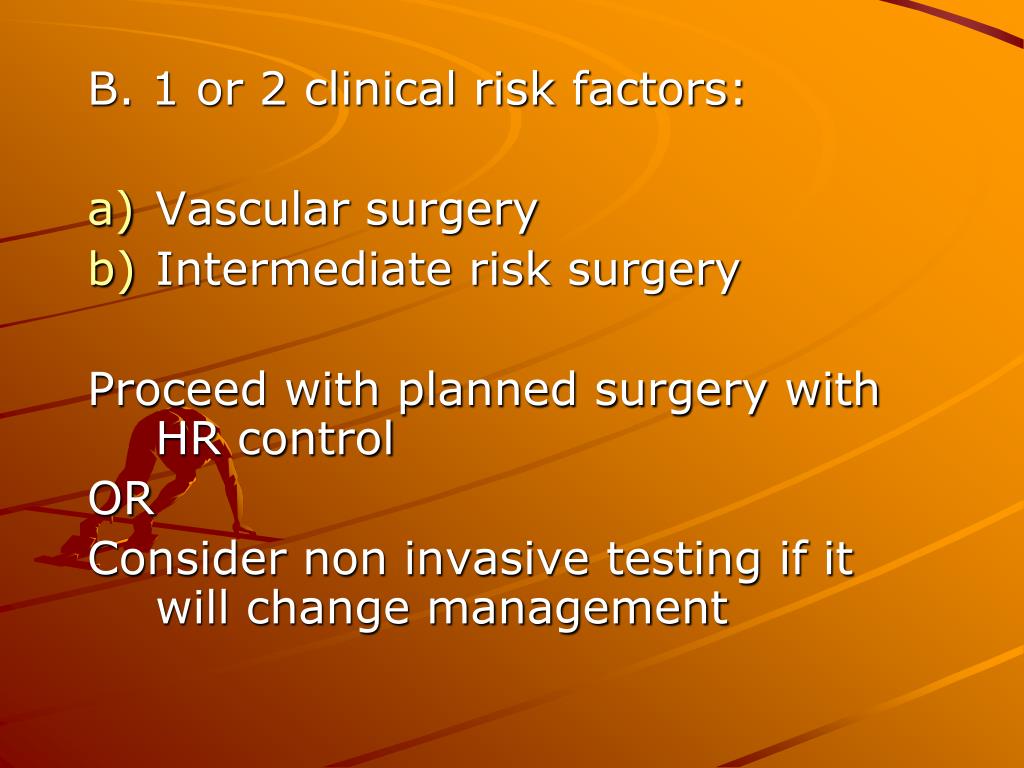 B. 1 or 2 clinical risk factors:

a) Vascular surgery
b) Intermediate risk surgery

Proceed with planned surgery with HR control
OR
Consider non invasive testing if it will change management